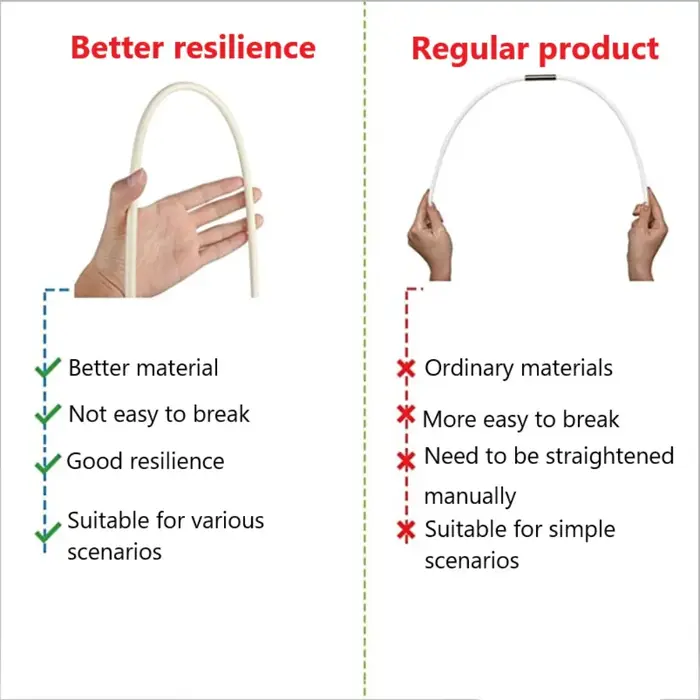 Better resilience

✓ Better material

✓ Not easy to break

✓ Good resilience

✓ Suitable for various scenarios

Regular product

✗ Ordinary materials

✗ More easy to break

✗ Need to be straightened manually

✗ Suitable for simple scenarios